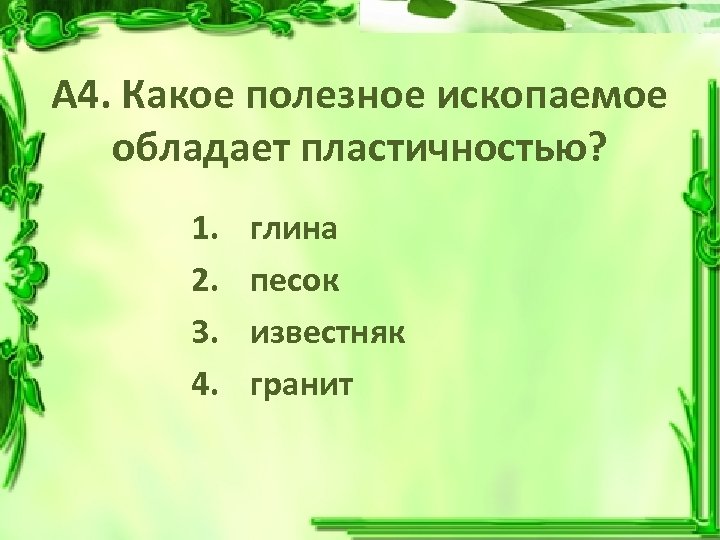 А4. Какое полезное ископаемое обладает пластичностью?

1. глина
2. песок
3. известняк
4. гранит